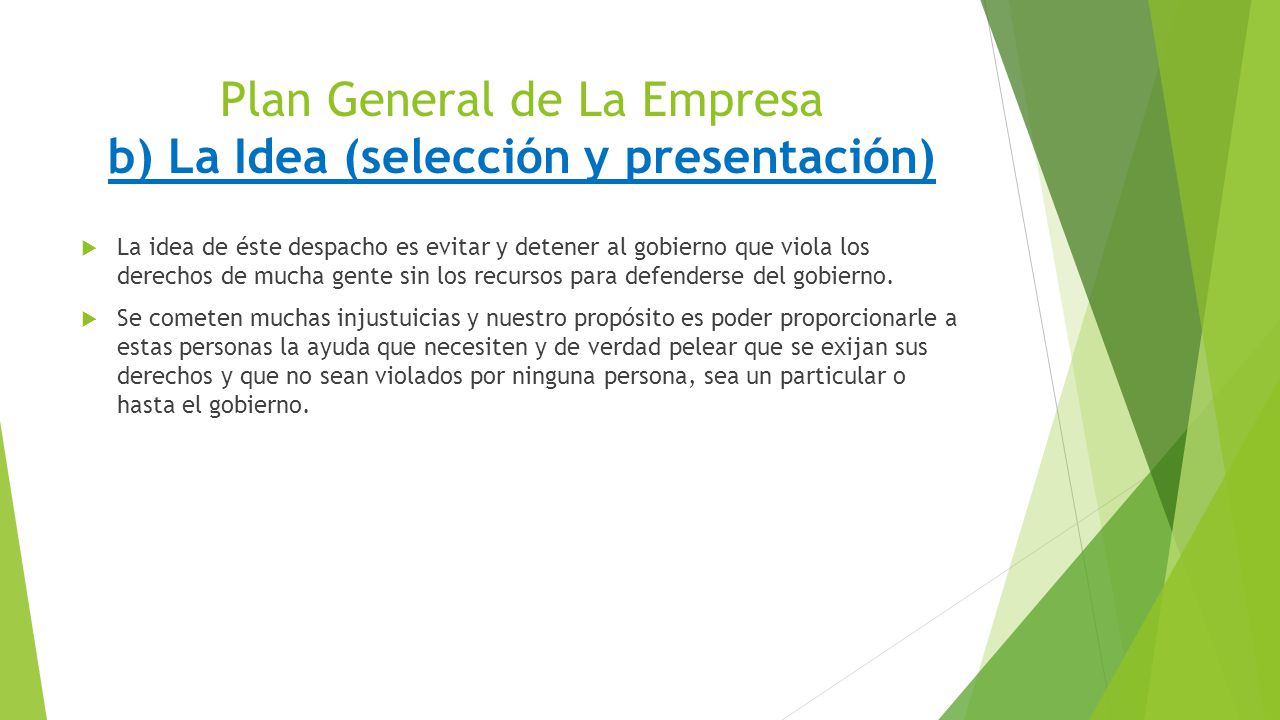 Plan General de La Empresa
b) La Idea (selección y presentación)

La idea de éste despacho es evitar y detener al gobierno que viola los derechos de mucha gente sin los recursos para defenderse del gobierno.

Se cometen muchas injustuicias y nuestro propósito es poder proporcionarle a estas personas la ayuda que necesiten y de verdad pelear que se exijan sus derechos y que no sean violados por ninguna persona, sea un particular o hasta el gobierno.